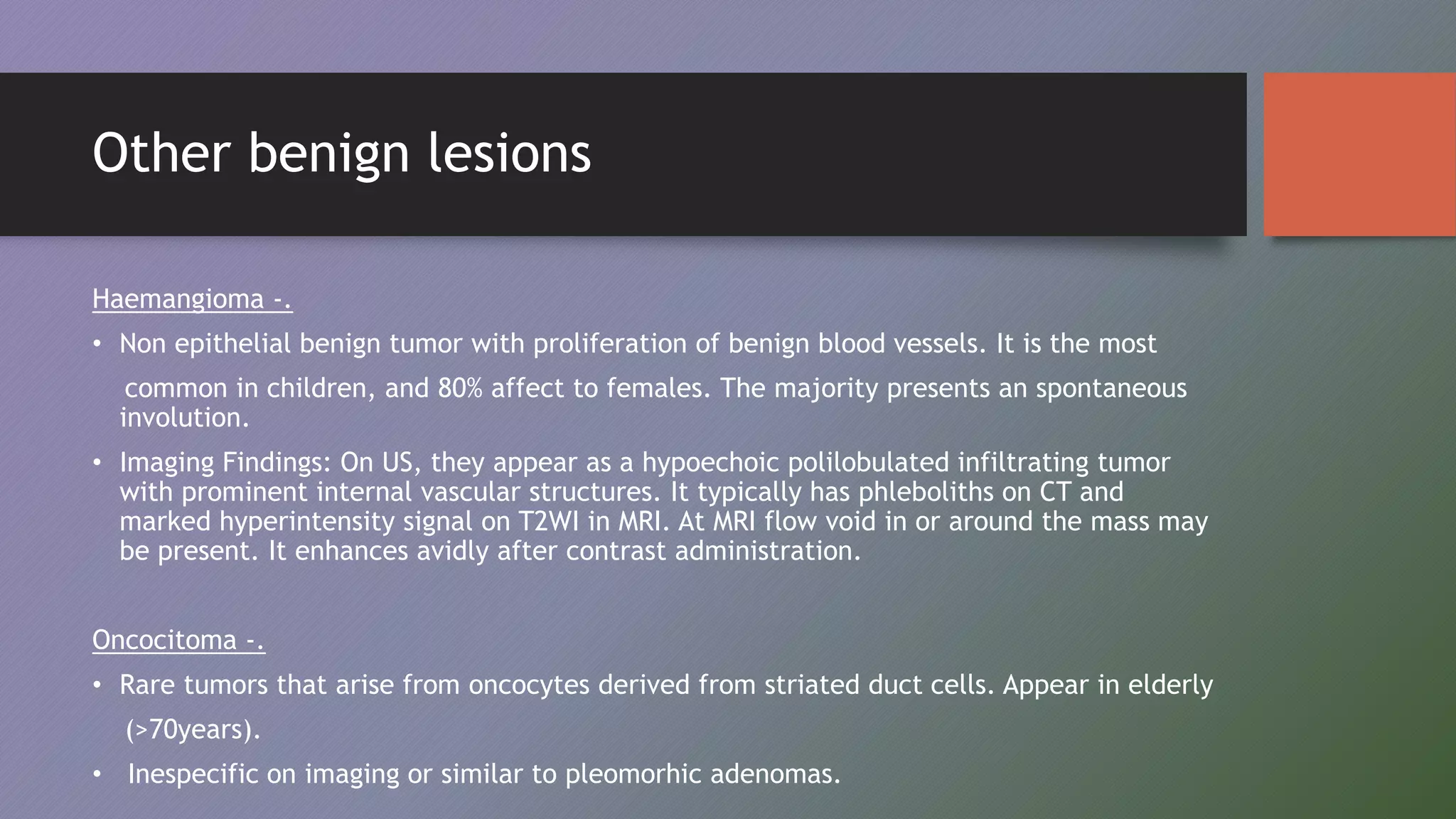 Other benign lesions

Haemangioma -.

• Non epithelial benign tumor with proliferation of benign blood vessels. It is the most common in children, and 80% affect to females. The majority presents an spontaneous involution.

• Imaging Findings: On US, they appear as a hypoechoic polilobulated infiltrating tumor with prominent internal vascular structures. It typically has phleboliths on CT and marked hyperintensity signal on T2WI in MRI. At MRI flow void in or around the mass may be present. It enhances avidly after contrast administration.

Oncocitoma -.

• Rare tumors that arise from oncocytes derived from striated duct cells. Appear in elderly (>70years).

• Inespecific on imaging or similar to pleomorhic adenomas.